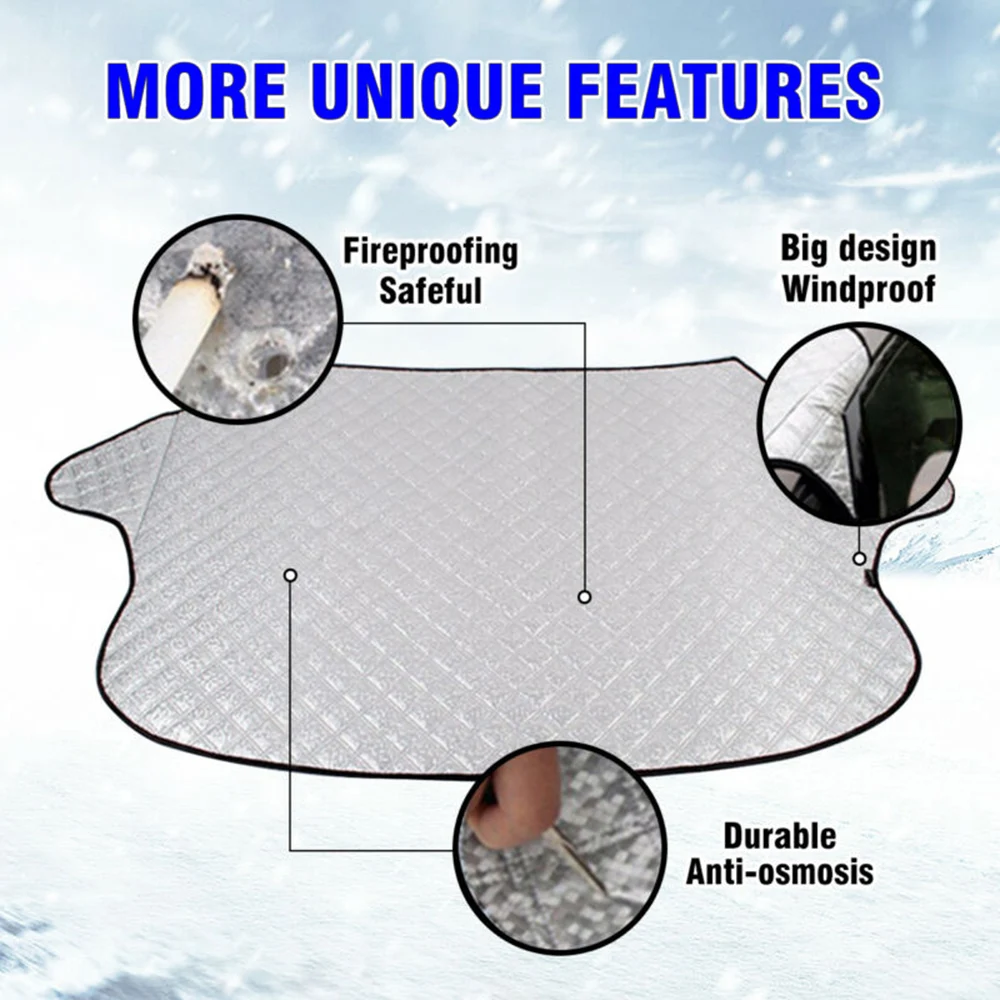 MORE UNIQUE FEATURES

Fireproofing
Safeful

Big design
Windproof

Durable
Anti-osmosis